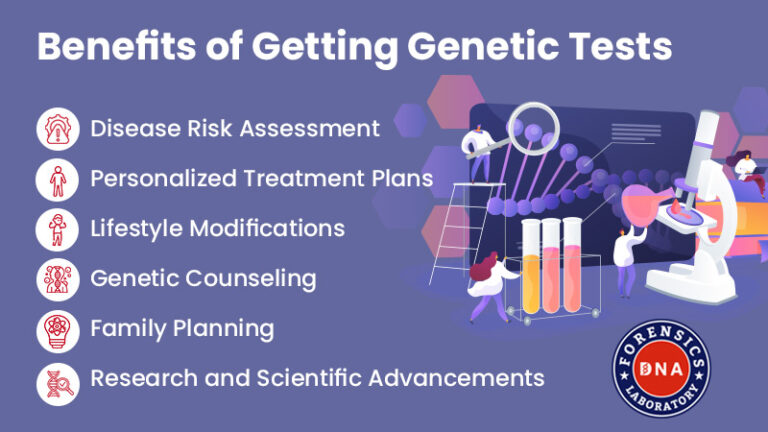 Benefits of Getting Genetic Tests

Disease Risk Assessment

Personalized Treatment Plans

Lifestyle Modifications

Genetic Counseling

Family Planning

Research and Scientific Advancements

FORENSICS DNA LABORATORY